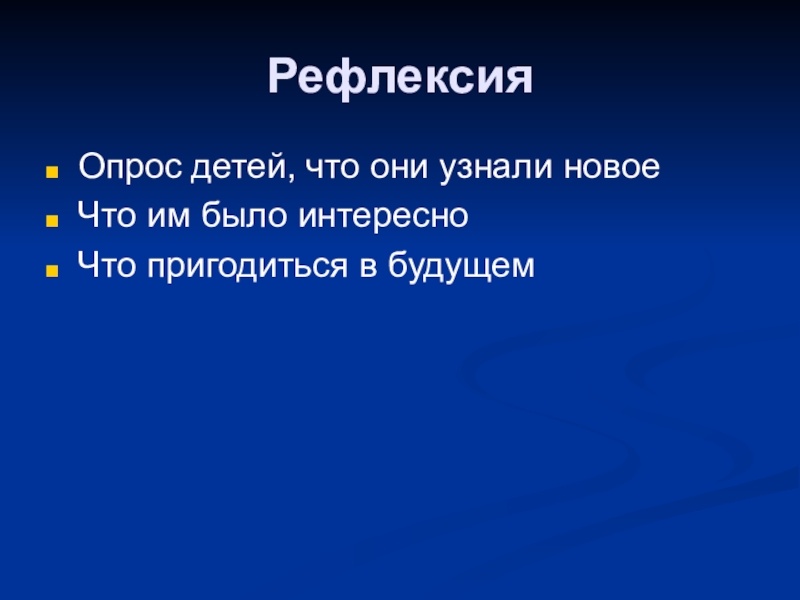 Рефлексия

Опрос детей, что они узнали новое
Что им было интересно
Что пригодиться в будущем